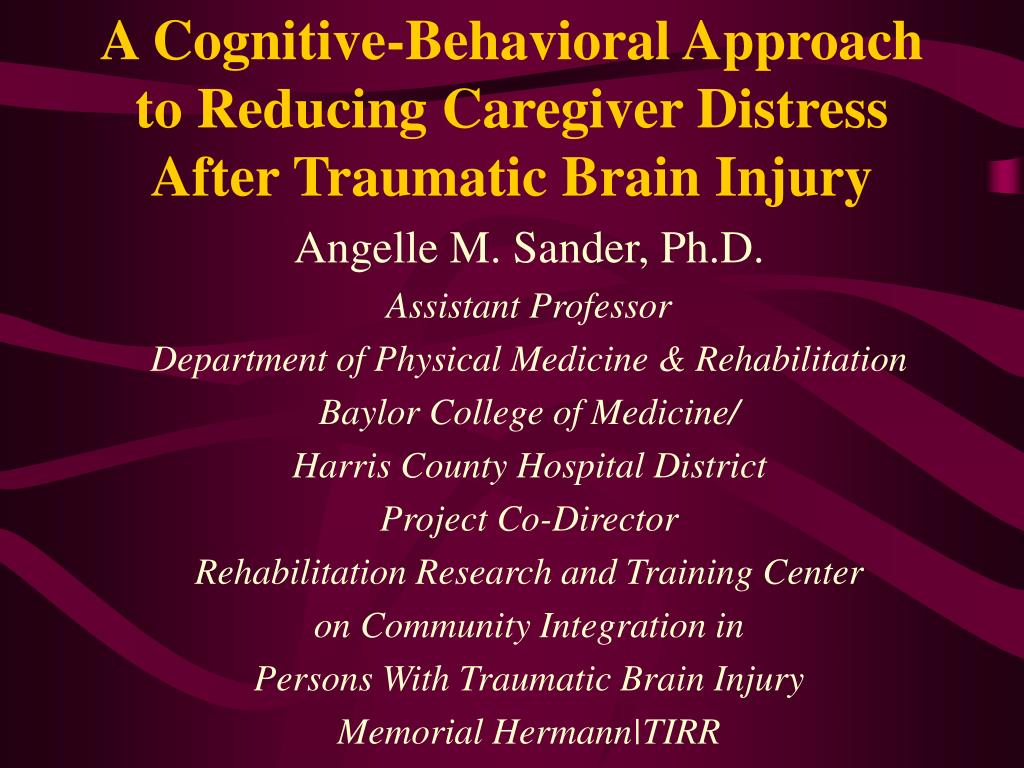 A Cognitive-Behavioral Approach to Reducing Caregiver Distress After Traumatic Brain Injury

Angelle M. Sander, Ph.D.

Assistant Professor

Department of Physical Medicine & Rehabilitation

Baylor College of Medicine/

Harris County Hospital District

Project Co-Director

Rehabilitation Research and Training Center

on Community Integration in

Persons With Traumatic Brain Injury

Memorial Hermann|TIRR